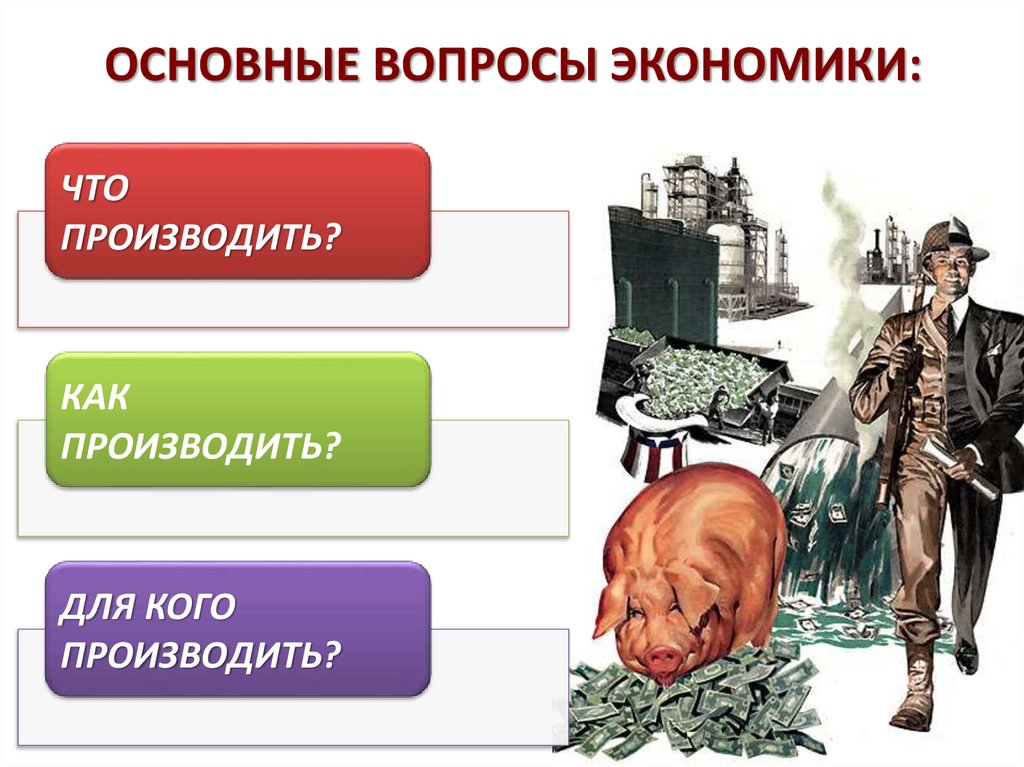 ОСНОВНЫЕ ВОПРОСЫ ЭКОНОМИКИ:

ЧТО ПРОИЗВОДИТЬ?

КАК ПРОИЗВОДИТЬ?

ДЛЯ КОГО ПРОИЗВОДИТЬ?